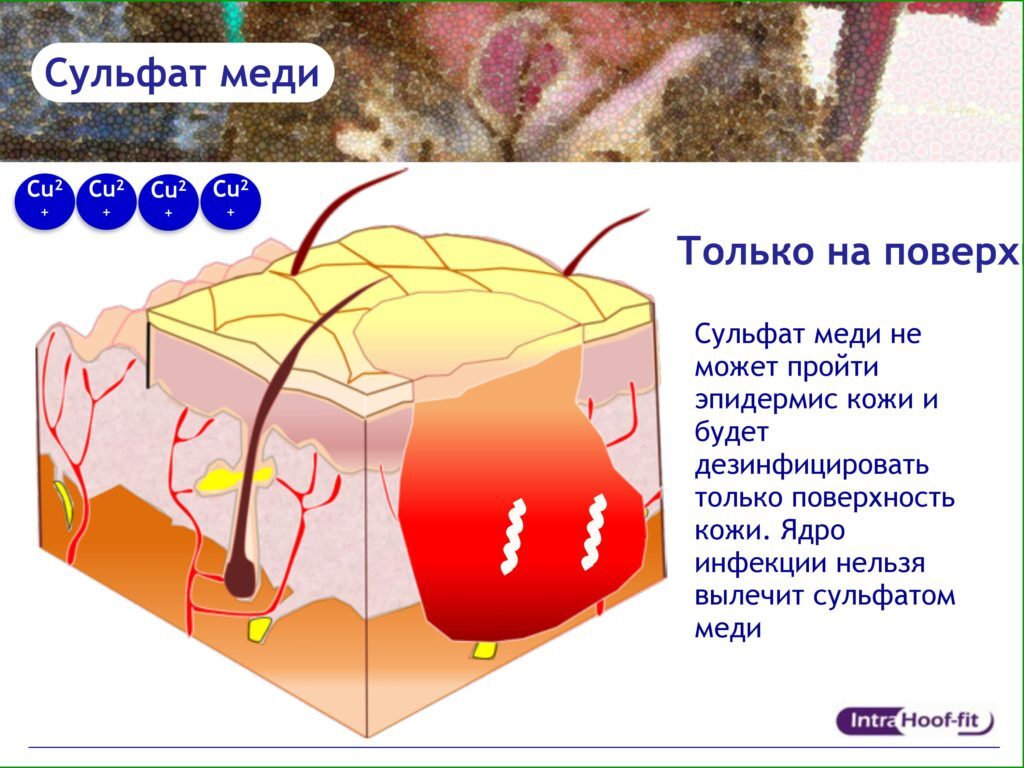 Сульфат меди

$Cu^{2+}$ $Cu^{2+}$ $Cu^{2+}$ $Cu^{2+}$

Только на поверх

Сульфат меди не может пройти эпидермис кожи и будет дезинфицировать только поверхность кожи. Ядро инфекции нельзя вылечит сульфатом меди

Intra Hoof-fit